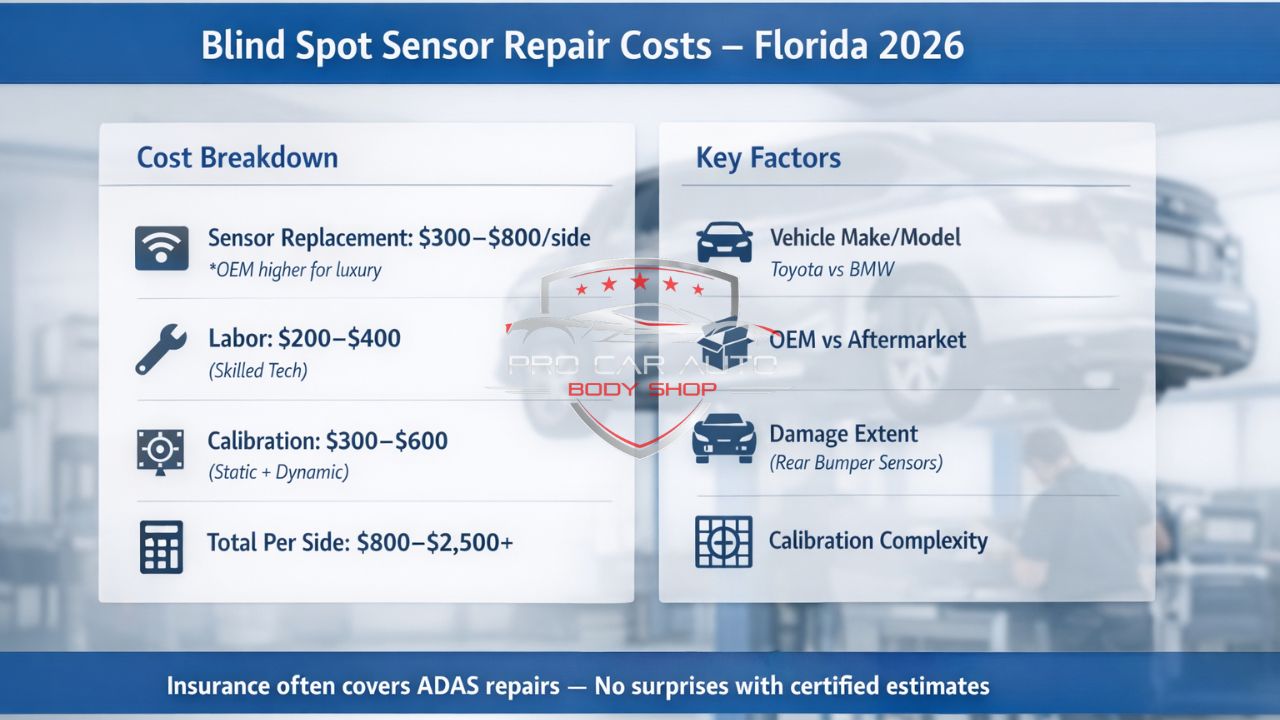 Blind Spot Sensor Repair Costs – Florida 2026

Cost Breakdown

Sensor Replacement: \$300–\$800/side
*OEM higher for luxury

Labor: \$200–\$400
(Skilled Tech)

Calibration: \$300–\$600
(Static + Dynamic)

Total Per Side: \$800–\$2,500+

Key Factors

Vehicle Make/Model
Toyota vs BMW

OEM vs Aftermarket

Damage Extent
(Rear Bumper Sensors)

Calibration Complexity

PRO CAR AUTO
BODY SHOP

Insurance often covers ADAS repairs — No surprises with certified estimates